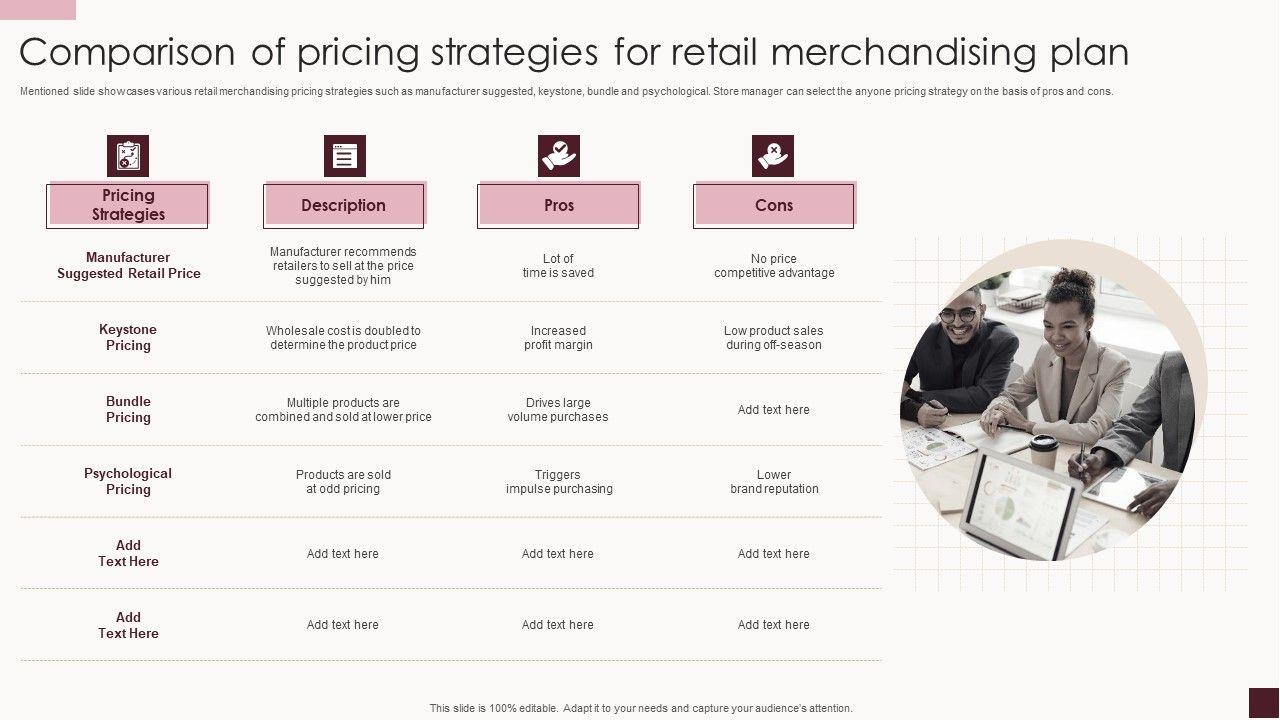 Comparison of pricing strategies for retail merchandising plan

Mentioned slide showcases various retail merchandising pricing strategies such as manufacturer suggested, keystone, bundle and psychological. Store manager can select the anyone pricing strategy on the basis of pros and cons.

| Pricing Strategies | Description | Pros | Cons |
|---|---|---|---|
| Manufacturer Suggested Retail Price | Manufacturer recommends retailers to sell at the price suggested by him | Lot of time is saved | No price competitive advantage |
| Keystone Pricing | Wholesale cost is doubled to determine the product price | Increased profit margin | Low product sales during off-season |
| Bundle Pricing | Multiple products are combined and sold at lower price | Drives large volume purchases | Add text here |
| Psychological Pricing | Products are sold at odd pricing | Triggers impulse purchasing | Lower brand reputation |
| Add Text Here | Add text here | Add text here | Add text here |
| Add Text Here | Add text here | Add text here | Add text here |

This slide is 100% editable. Adapt it to your needs and capture your audience's attention.